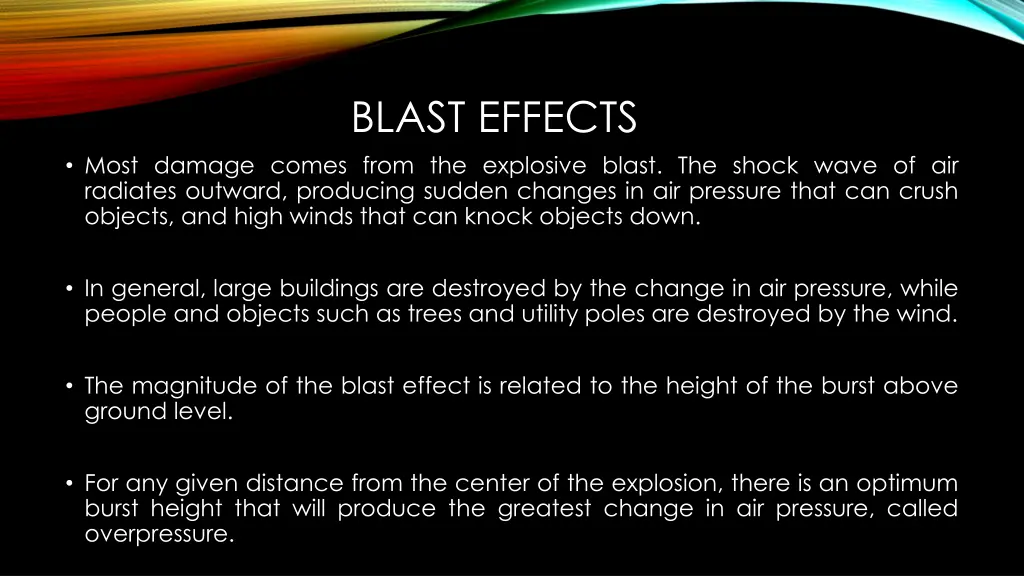 BLAST EFFECTS

• Most damage comes from the explosive blast. The shock wave of air radiates outward, producing sudden changes in air pressure that can crush objects, and high winds that can knock objects down.

• In general, large buildings are destroyed by the change in air pressure, while people and objects such as trees and utility poles are destroyed by the wind.

• The magnitude of the blast effect is related to the height of the burst above ground level.

• For any given distance from the center of the explosion, there is an optimum burst height that will produce the greatest change in air pressure, called overpressure.